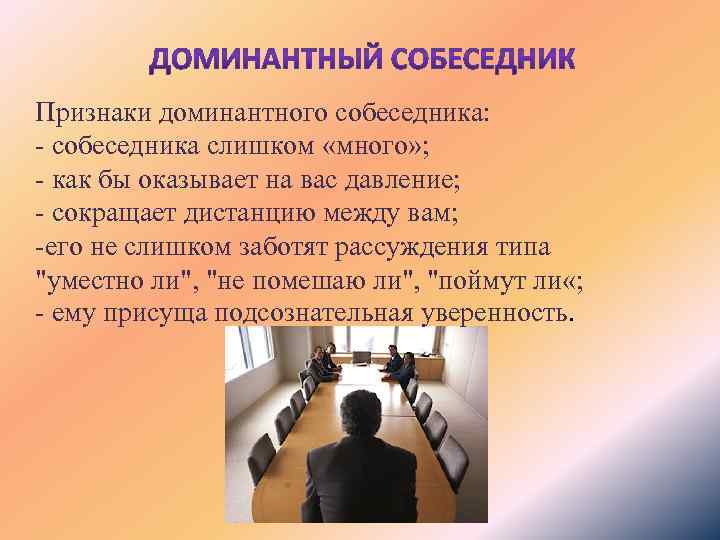 ДОМИНАНТНЫЙ СОБЕСЕДНИК

Признаки доминантного собеседника:
- собеседника слишком «много»;
- как бы оказывает на вас давление;
- сокращает дистанцию между вам;
-его не слишком заботят рассуждения типа "уместно ли", "не помешаю ли", "поймут ли«;
- ему присуща подсознательная уверенность.